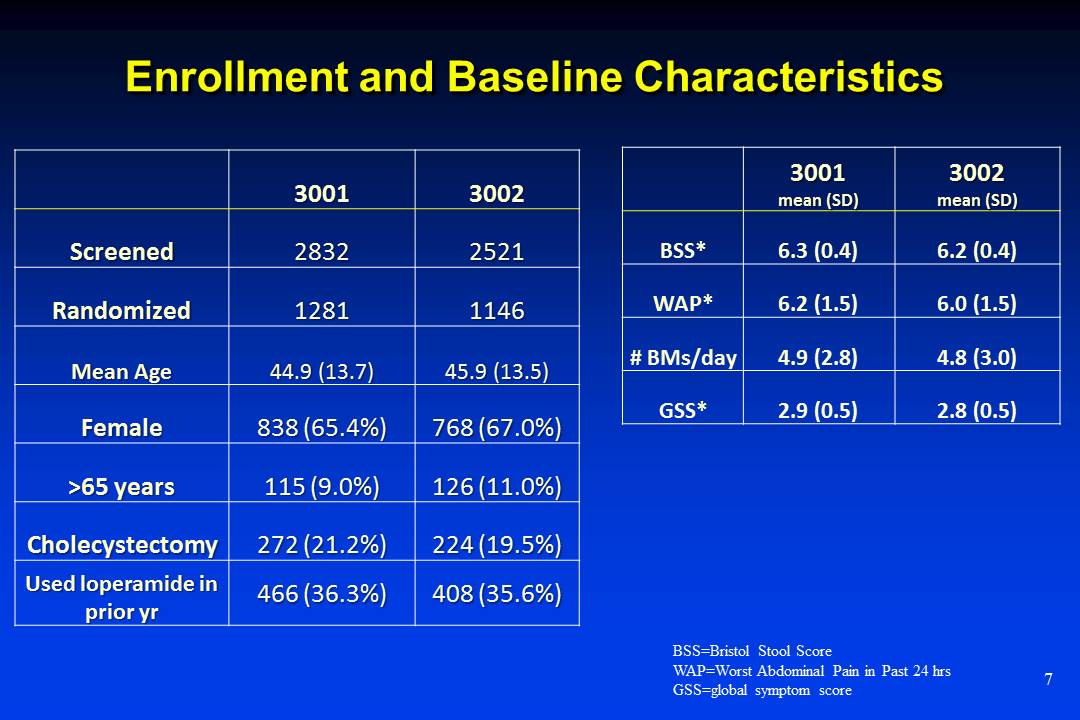 Enrollment and Baseline Characteristics

| | 3001 | 3002 |
|---|---|---|
| Screened | 2832 | 2521 |
| Randomized | 1281 | 1146 |
| Mean Age | 44.9 (13.7) | 45.9 (13.5) |
| Female | 838 (65.4%) | 768 (67.0%) |
| >65 years | 115 (9.0%) | 126 (11.0%) |
| Cholecystectomy | 272 (21.2%) | 224 (19.5%) |
| Used loperamide in prior yr | 466 (36.3%) | 408 (35.6%) |

| | 3001 mean (SD) | 3002 mean (SD) |
|---|---|---|
| BSS* | 6.3 (0.4) | 6.2 (0.4) |
| WAP* | 6.2 (1.5) | 6.0 (1.5) |
| # BMs/day | 4.9 (2.8) | 4.8 (3.0) |
| GSS* | 2.9 (0.5) | 2.8 (0.5) |

BSS=Bristol Stool Score
WAP=Worst Abdominal Pain in Past 24 hrs
GSS=global symptom score

7